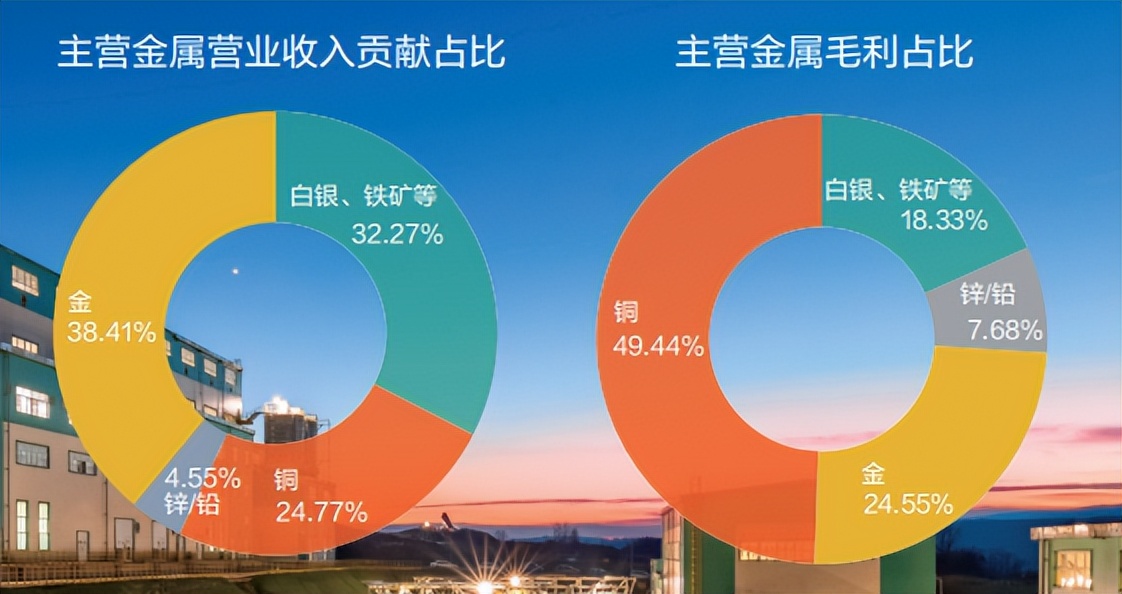 主营金属营业收入贡献占比

白银、铁矿等
32.27%

金
38.41%

4.55%
锌/铅

铜
24.77%

主营金属毛利占比

白银、铁矿等
18.33%

锌/铅
7.68%

铜
49.44%

金
24.55%